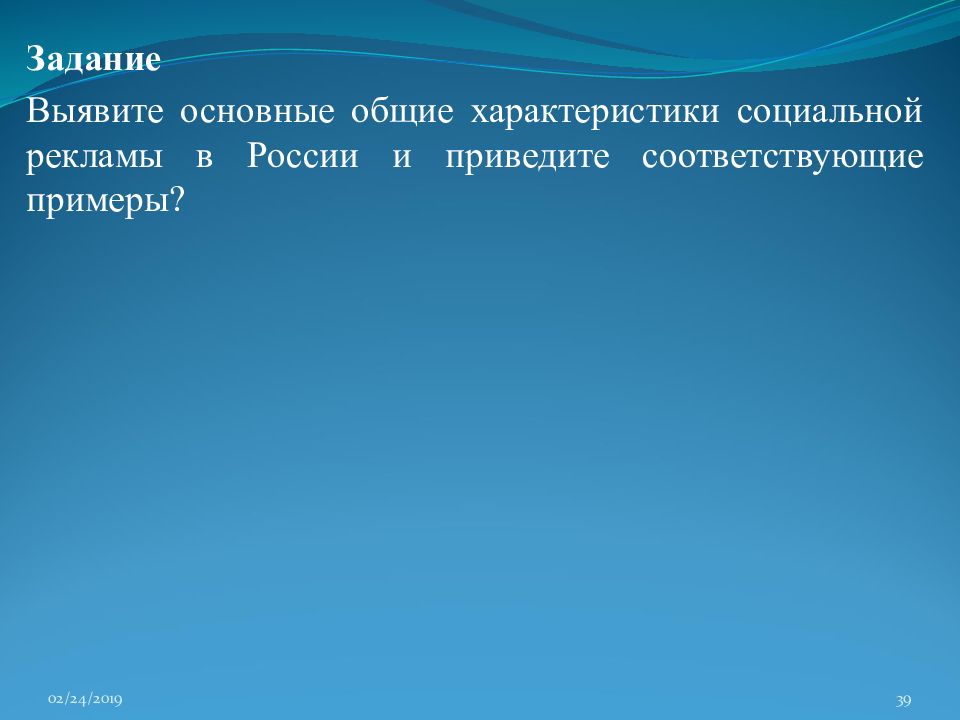 Задание

Выявите основные общие характеристики социальной рекламы в России и приведите соответствующие примеры?

02/24/2019

39